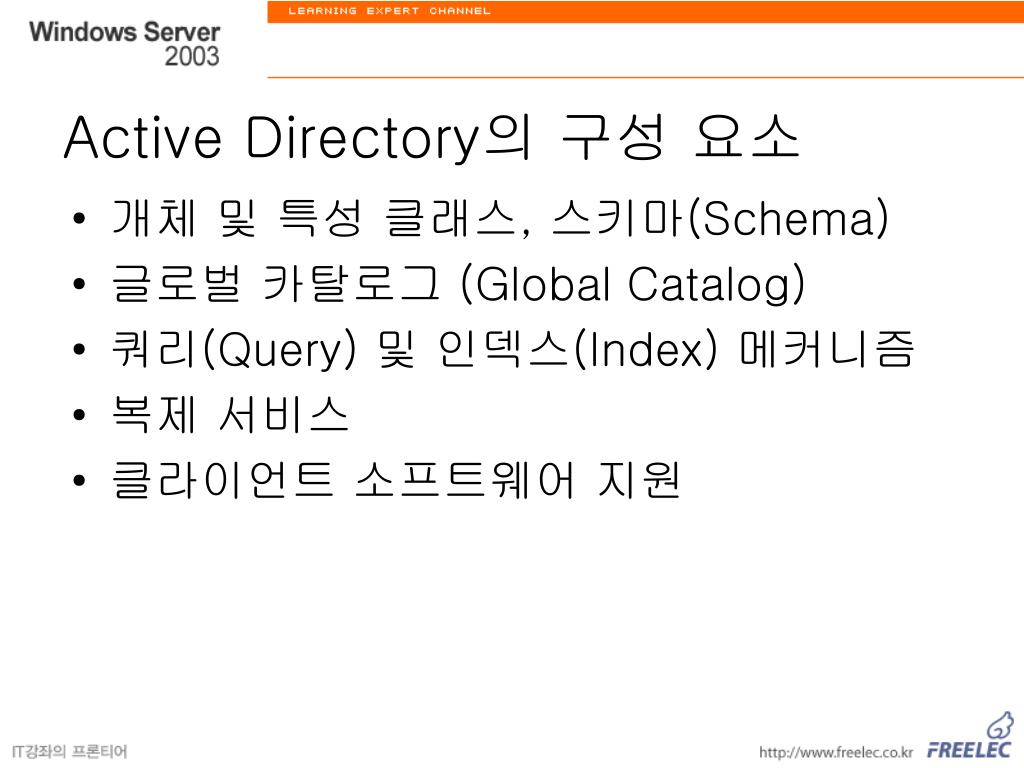 Windows Server 2003

LEARNING EXPERT CHANNEL

Active Directory의 구성 요소

• 개체 및 특성 클래스, 스키마(Schema)
• 글로벌 카탈로그 (Global Catalog)
• 쿼리(Query) 및 인덱스(Index) 메커니즘
• 복제 서비스
• 클라이언트 소프트웨어 지원

IT강좌의 프론티어

http://www.freelec.co.kr FREELEC